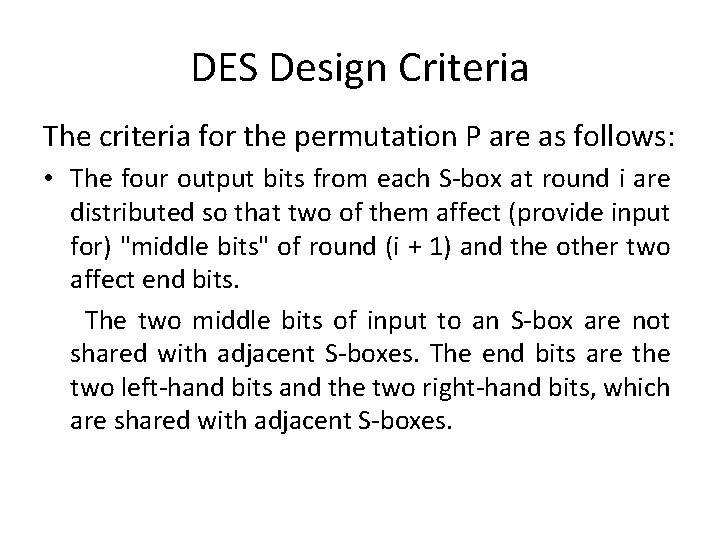 DES Design Criteria

The criteria for the permutation P are as follows:

• The four output bits from each S-box at round i are distributed so that two of them affect (provide input for) "middle bits" of round (i + 1) and the other two affect end bits.

The two middle bits of input to an S-box are not shared with adjacent S-boxes. The end bits are the two left-hand bits and the two right-hand bits, which are shared with adjacent S-boxes.